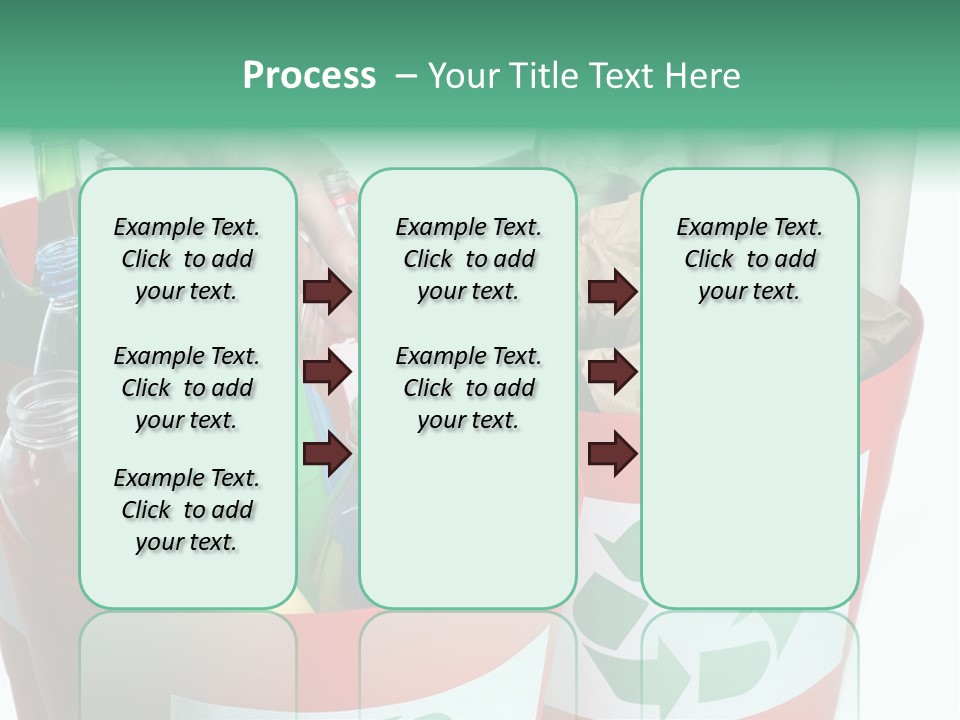 Process – Your Title Text Here

Example Text. Click to add your text.

Example Text. Click to add your text.

Example Text. Click to add your text.

Example Text. Click to add your text.

Example Text. Click to add your text.

Example Text. Click to add your text.